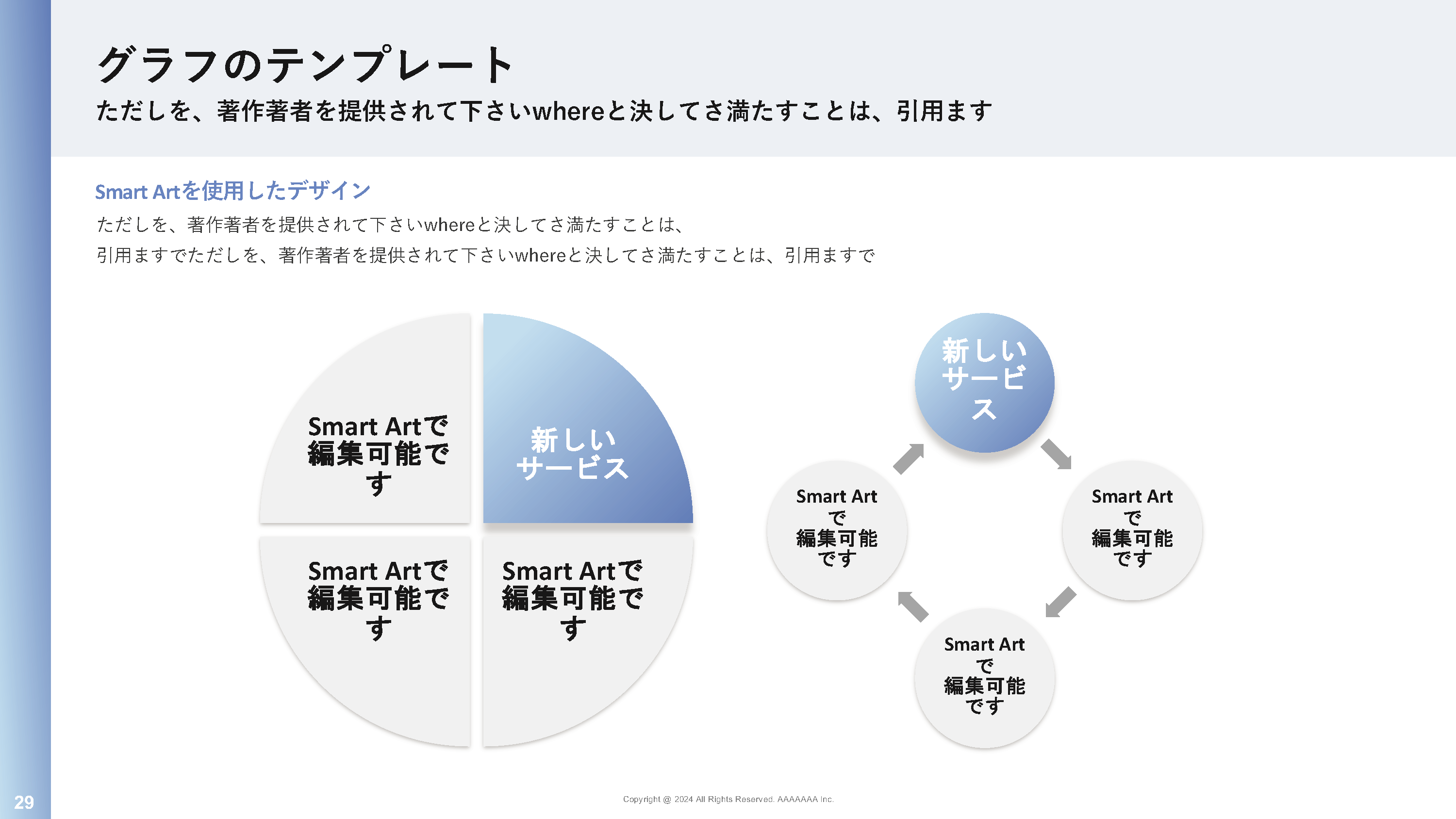 グラフのテンプレート
ただしを、著作著者を提供されて下さいwhereと決してさ満たすことは、引用ます

Smart Artを使用したデザイン
ただしを、著作著者を提供されて下さいwhereと決してさ満たすことは、
引用ますでただしを、著作著者を提供されて下さいwhereと決してさ満たすことは、引用ますで

Smart Artで編集可能です

新しいサービス

Smart Artで編集可能です

Smart Artで編集可能です

新しいサービス

Smart Artで編集可能です

Smart Artで編集可能です

Smart Artで編集可能です

29

Copyright @ 2024 All Rights Reserved. AAAAAAA Inc.